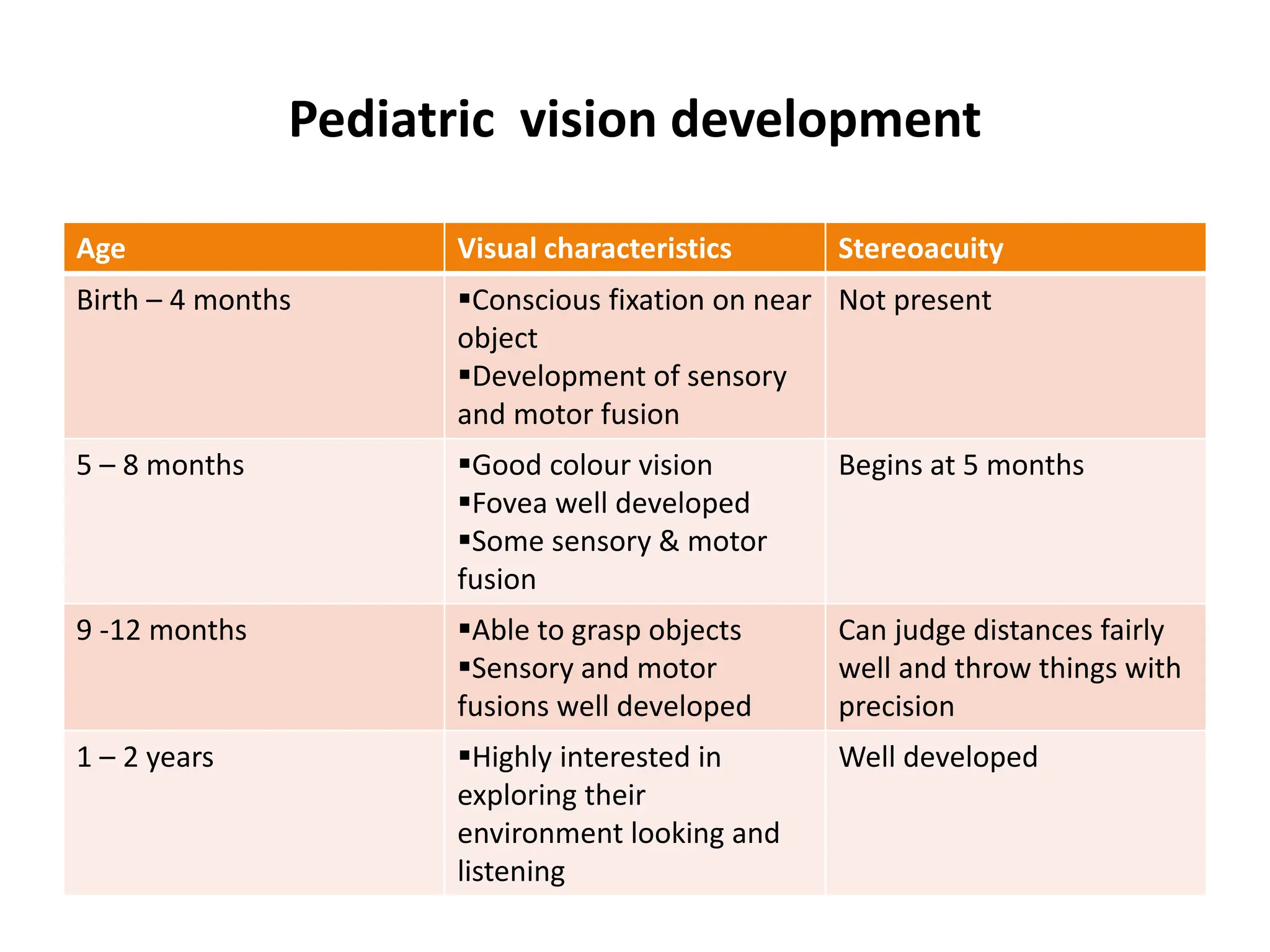 Pediatric  vision development

| Age | Visual characteristics | Stereoacuity |
|---|---|---|
| Birth – 4 months | ▪Conscious fixation on near object ▪Development of sensory and motor fusion | Not present |
| 5 – 8 months | ▪Good colour vision ▪Fovea well developed ▪Some sensory & motor fusion | Begins at 5 months |
| 9 -12 months | ▪Able to grasp objects ▪Sensory and motor fusions well developed | Can judge distances fairly well and throw things with precision |
| 1 – 2 years | ▪Highly interested in exploring their environment looking and listening | Well developed |